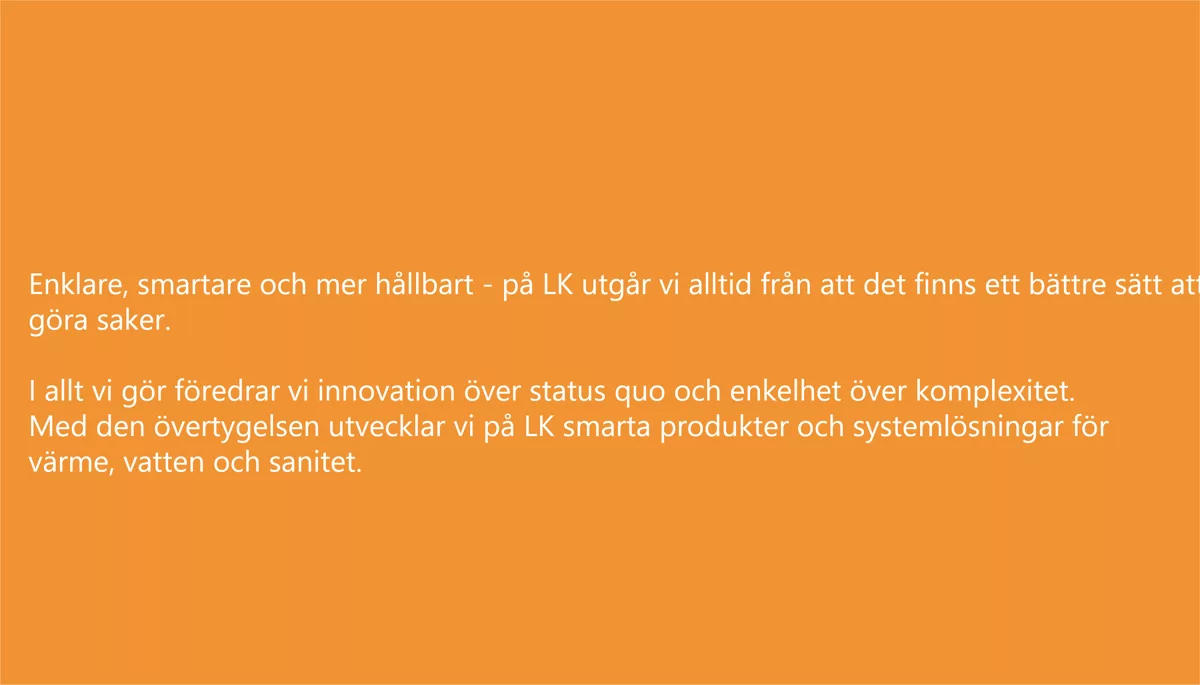 Enklare, smartare och mer hållbart - på LK utgår vi alltid från att det finns ett bättre sätt att göra saker.

I allt vi gör föredrar vi innovation över status quo och enkelhet över komplexitet. Med den övertygelsen utvecklar vi på LK smarta produkter och systemlösningar för värme, vatten och sanitet.